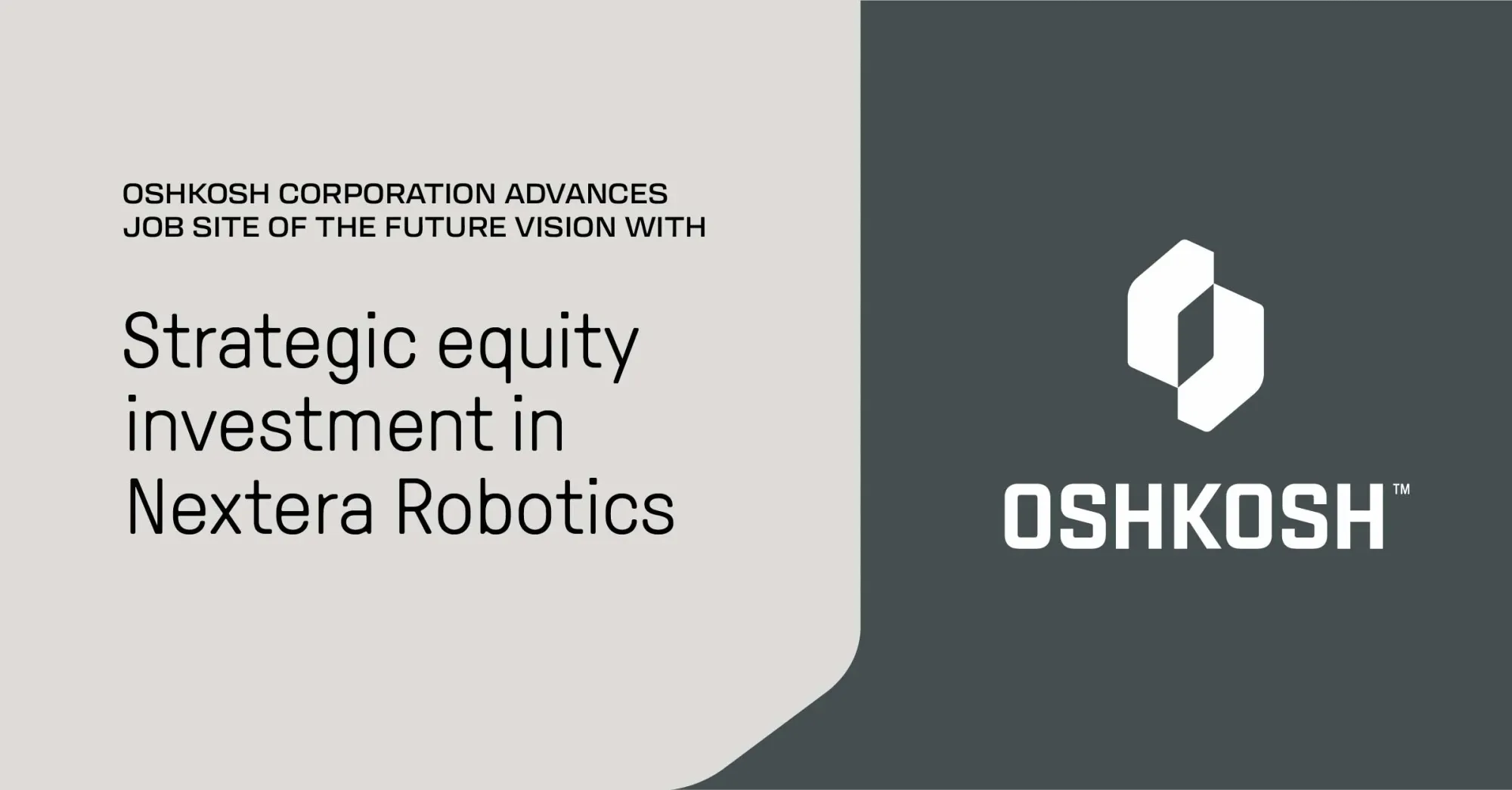 OSHKOSH CORPORATION ADVANCES JOB SITE OF THE FUTURE VISION WITH

Strategic equity investment in Nextera Robotics

OSHKOSH™